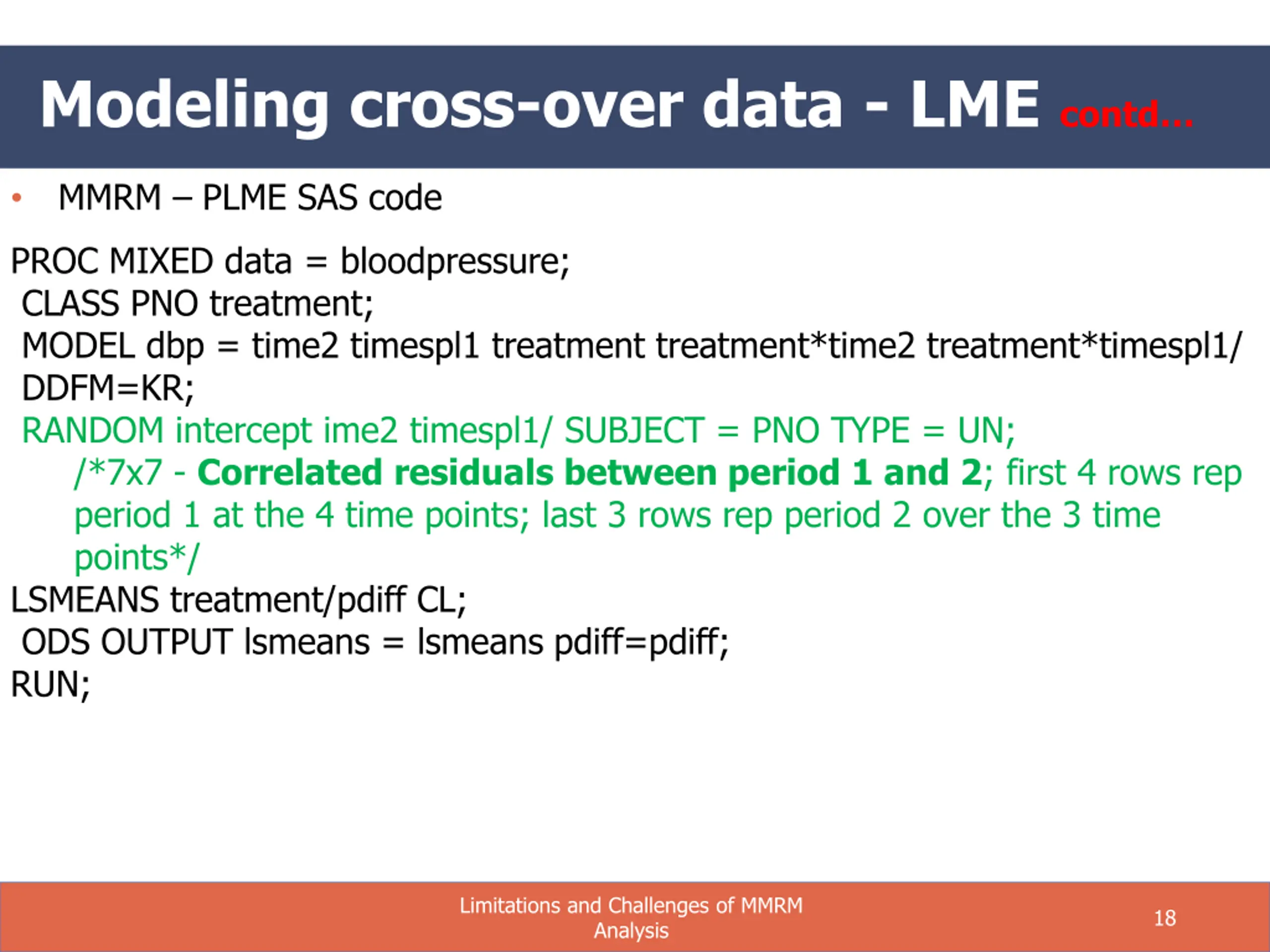 Modeling cross-over data - LME contd…

• MMRM – PLME SAS code

PROC MIXED data = bloodpressure;
CLASS PNO treatment;
MODEL dbp = time2 timespl1 treatment treatment*time2 treatment*timespl1/ DDFM=KR;
RANDOM intercept ime2 timespl1/ SUBJECT = PNO TYPE = UN;
/*7x7 - Correlated residuals between period 1 and 2; first 4 rows rep period 1 at the 4 time points; last 3 rows rep period 2 over the 3 time points*/
LSMEANS treatment/pdiff CL;
ODS OUTPUT lsmeans = lsmeans pdiff=pdiff;
RUN;

Limitations and Challenges of MMRM Analysis

18